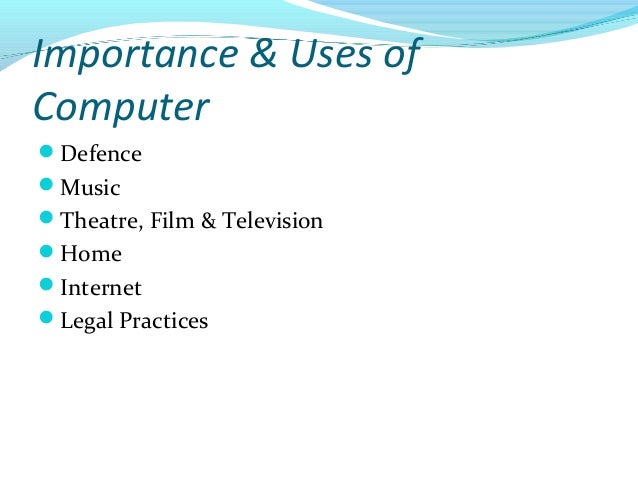 Importance & Uses of Computer

- Defence
- Music
- Theatre, Film & Television
- Home
- Internet
- Legal Practices